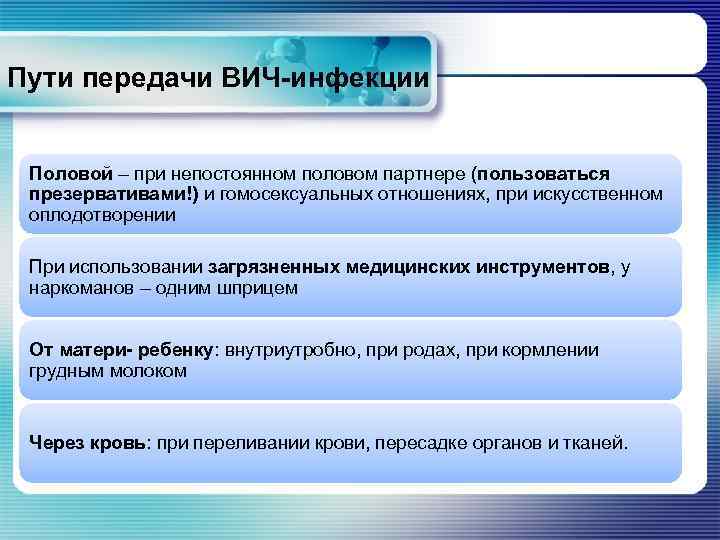 Пути передачи ВИЧ-инфекции

Половой – при непостоянном половом партнере (пользоваться презервативами!) и гомосексуальных отношениях, при искусственном оплодотворении

При использовании загрязненных медицинских инструментов, у наркоманов – одним шприцем

От матери- ребенку: внутриутробно, при родах, при кормлении грудным молоком

Через кровь: при переливании крови, пересадке органов и тканей.